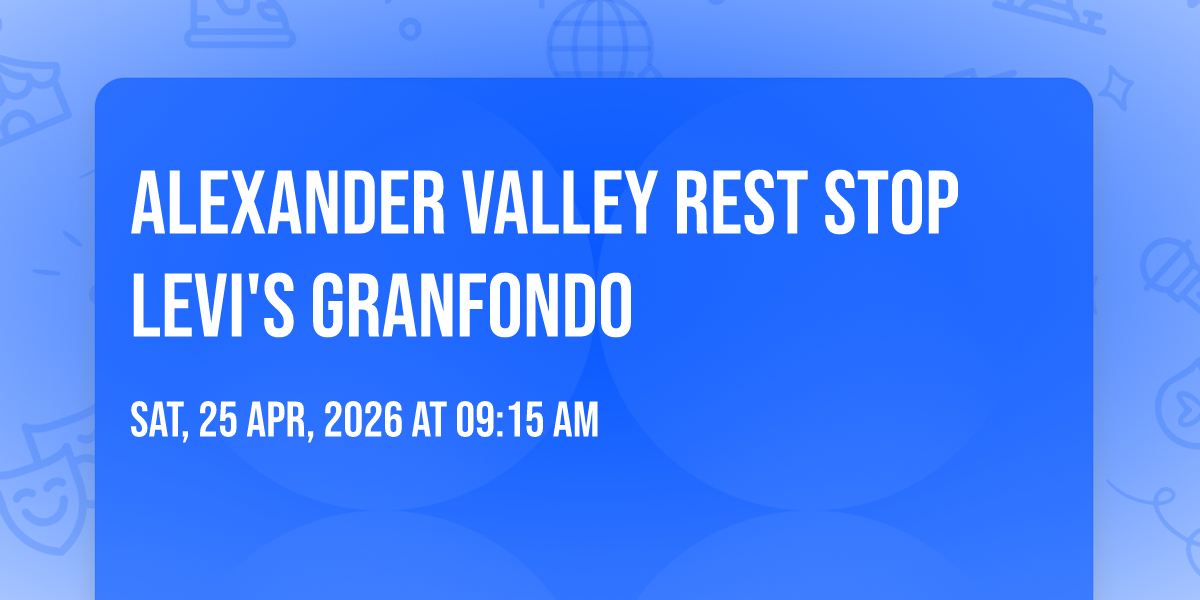 ALEXANDER VALLEY REST STOP LEVI'S GRANFONDO

SAT, 25 APR, 2026 AT 09:15 AM